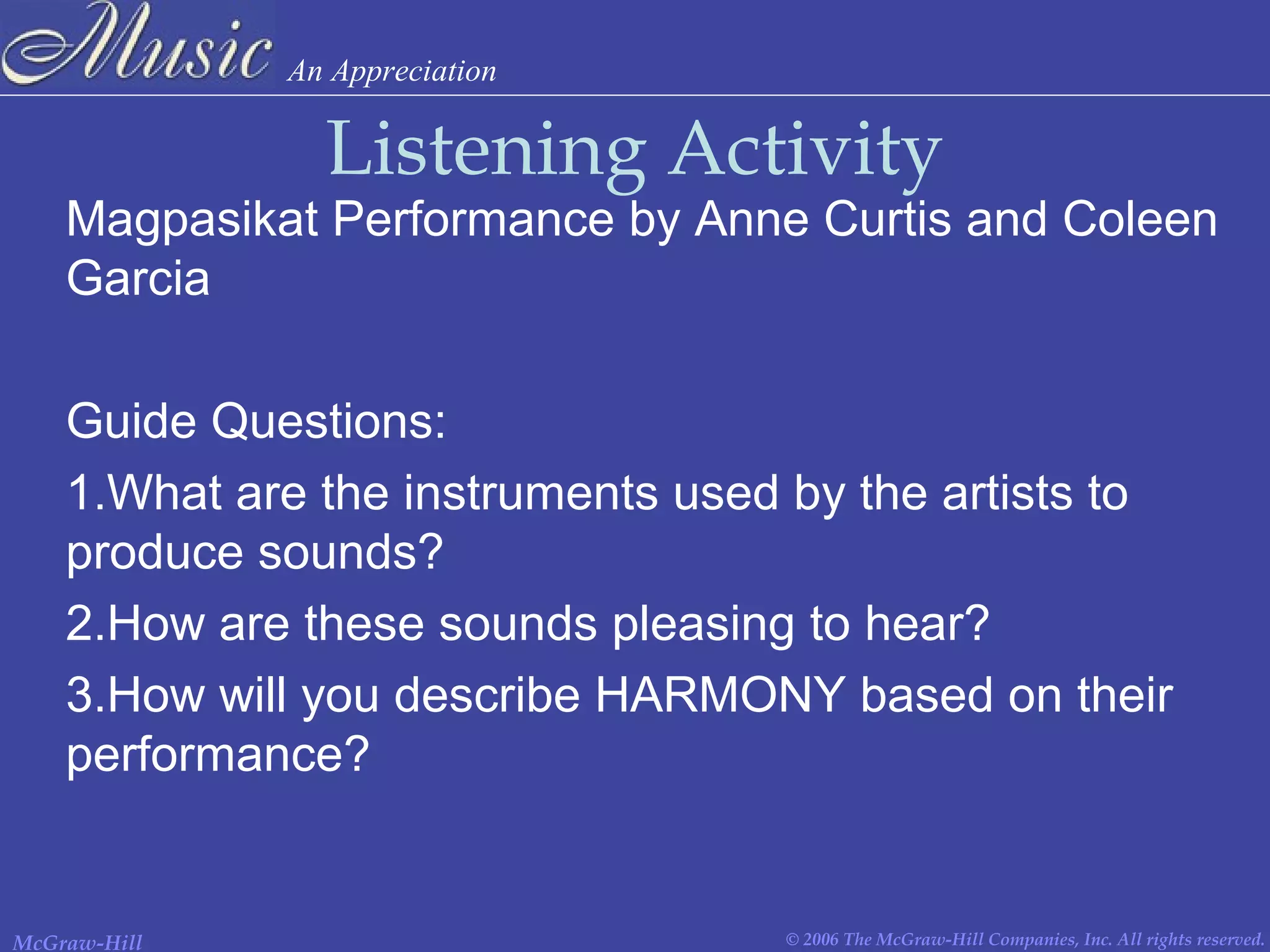 Music An Appreciation

Listening Activity

Magpasikat Performance by Anne Curtis and Coleen Garcia

Guide Questions:

1.What are the instruments used by the artists to produce sounds?

2.How are these sounds pleasing to hear?

3.How will you describe HARMONY based on their performance?

McGraw-Hill

© 2006 The McGraw-Hill Companies, Inc. All rights reserved.